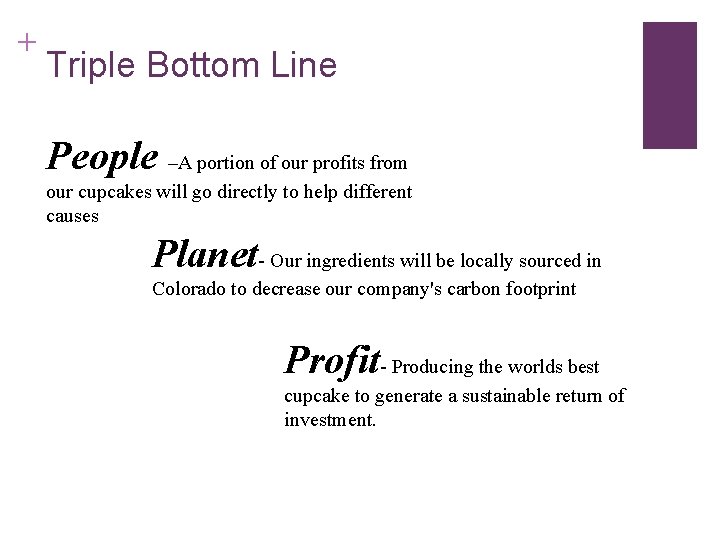 +

Triple Bottom Line

People –A portion of our profits from our cupcakes will go directly to help different causes

Planet- Our ingredients will be locally sourced in Colorado to decrease our company's carbon footprint

Profit- Producing the worlds best cupcake to generate a sustainable return of investment.